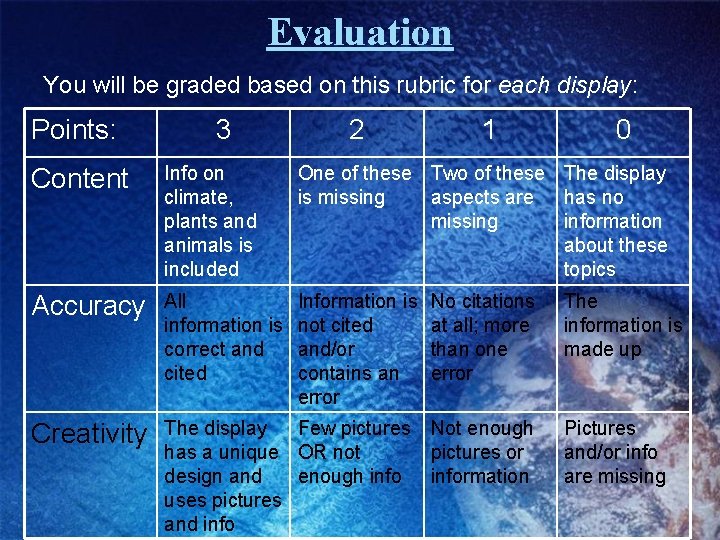 Evaluation

You will be graded based on this rubric for each display:

| Points: | 3 | 2 | 1 | 0 |
|---|---|---|---|---|
| Content | Info on climate, plants and animals is included | One of these is missing | Two of these aspects are missing | The display has no information about these topics |
| Accuracy | All information is correct and cited | Information is not cited and/or contains an error | No citations at all; more than one error | The information is made up |
| Creativity | The display has a unique design and uses pictures and info | Few pictures OR not enough info | Not enough pictures or information | Pictures and/or info are missing |